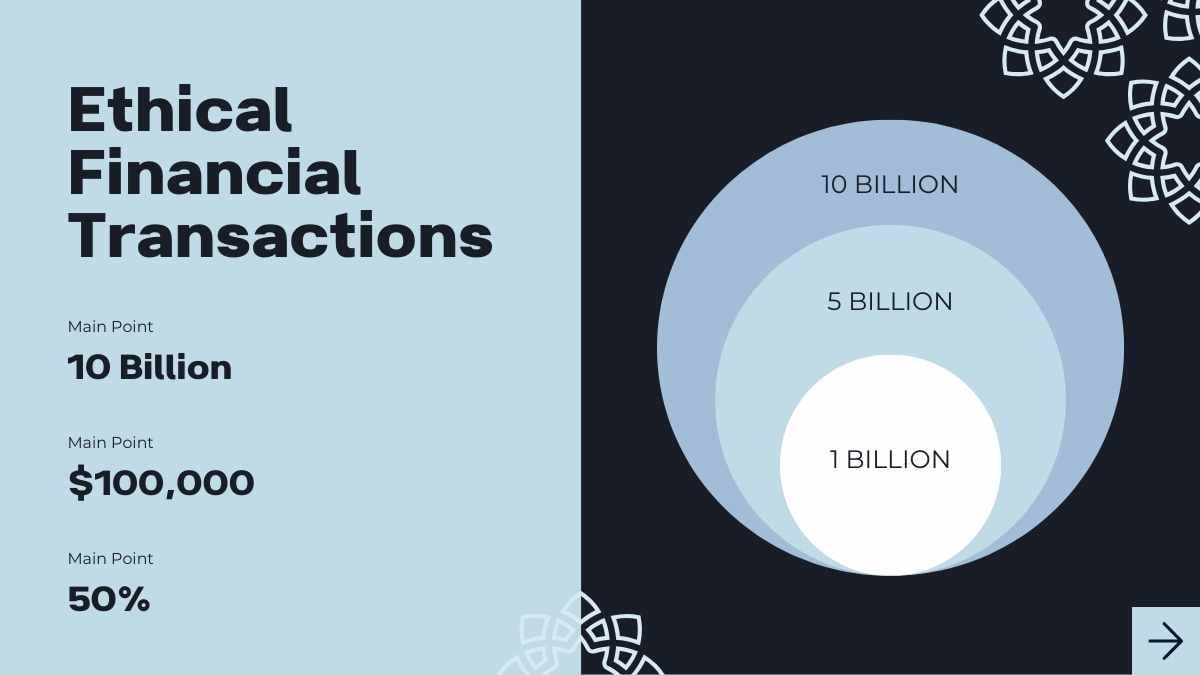 Ethical Financial Transactions

Main Point
10 Billion

Main Point
$100,000

Main Point
50%

10 BILLION

5 BILLION

1 BILLION